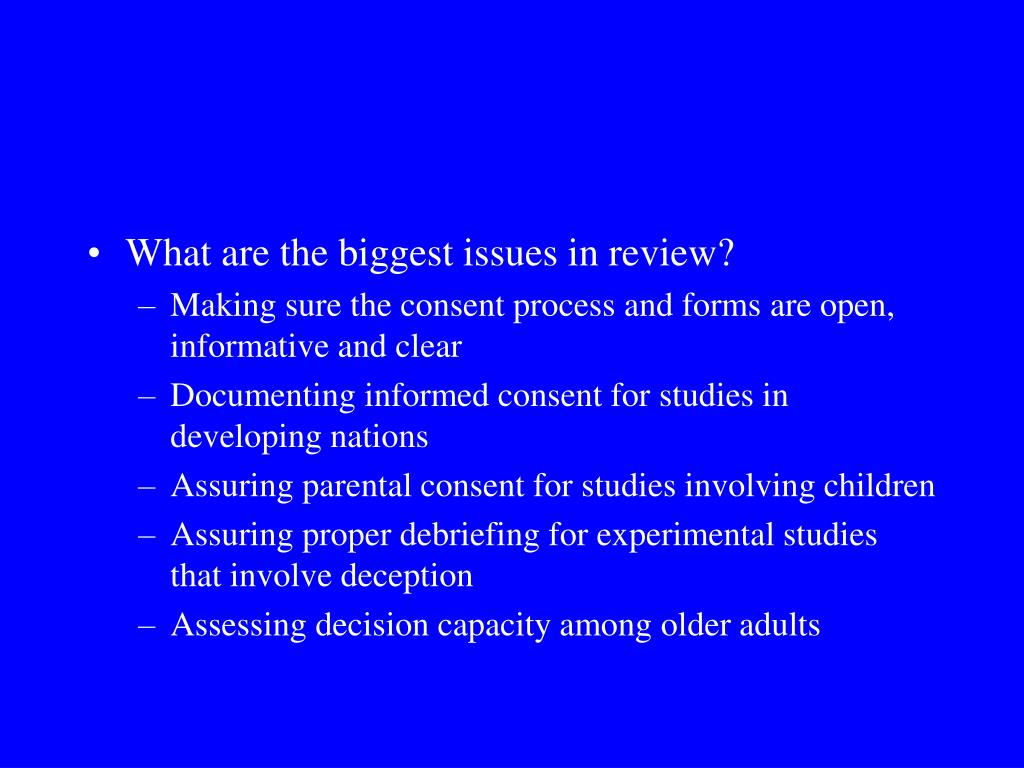 • What are the biggest issues in review?
– Making sure the consent process and forms are open, informative and clear
– Documenting informed consent for studies in developing nations
– Assuring parental consent for studies involving children
– Assuring proper debriefing for experimental studies that involve deception
– Assessing decision capacity among older adults